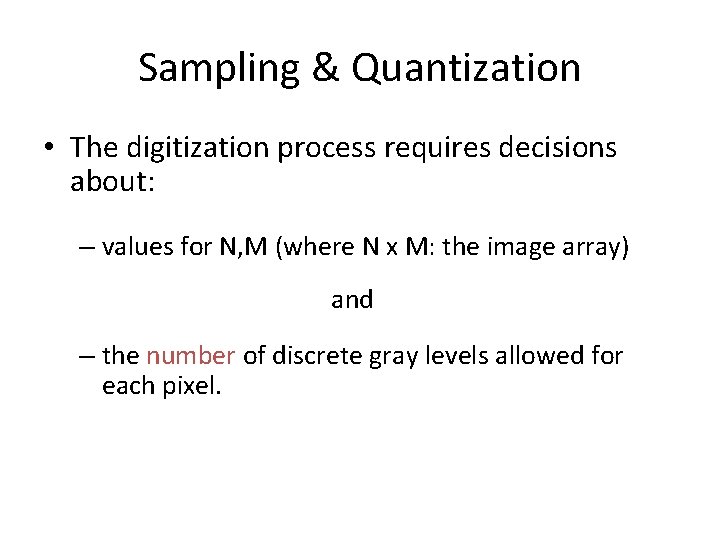 Sampling & Quantization

• The digitization process requires decisions about:

– values for N,M (where N x M: the image array)

and

– the number of discrete gray levels allowed for each pixel.